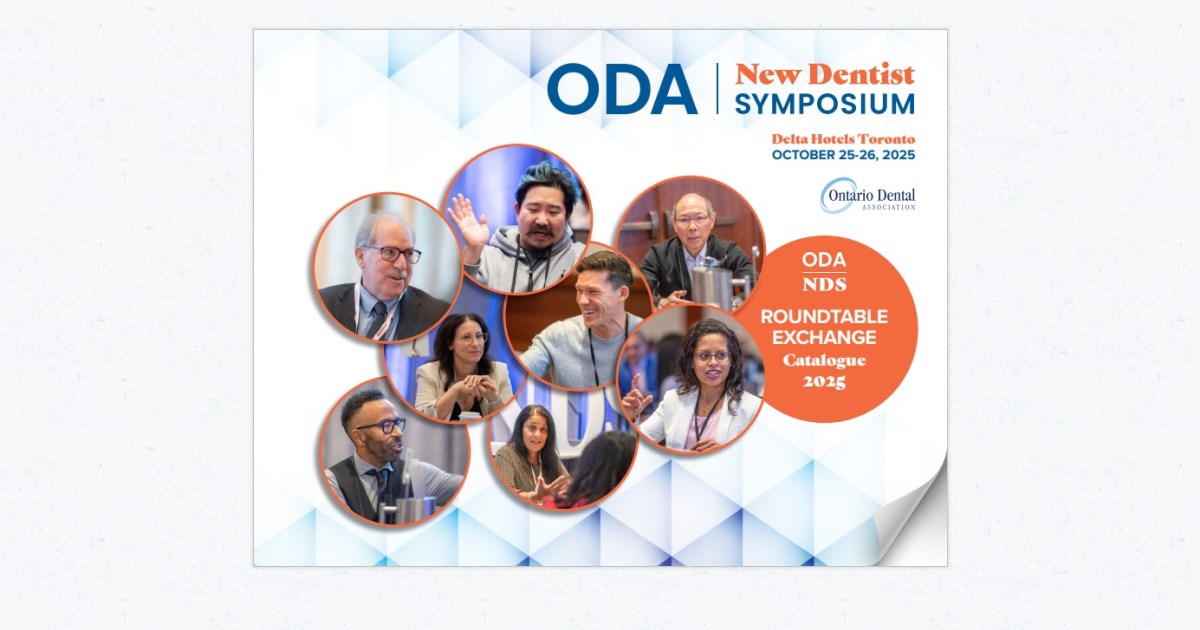 ODA | New Dentist SYMPOSIUM

Delta Hotels Toronto
OCTOBER 25-26, 2025

Ontario Dental ASSOCIATION

ODA
NDS
ROUNDTABLE EXCHANGE
Catalogue
2025